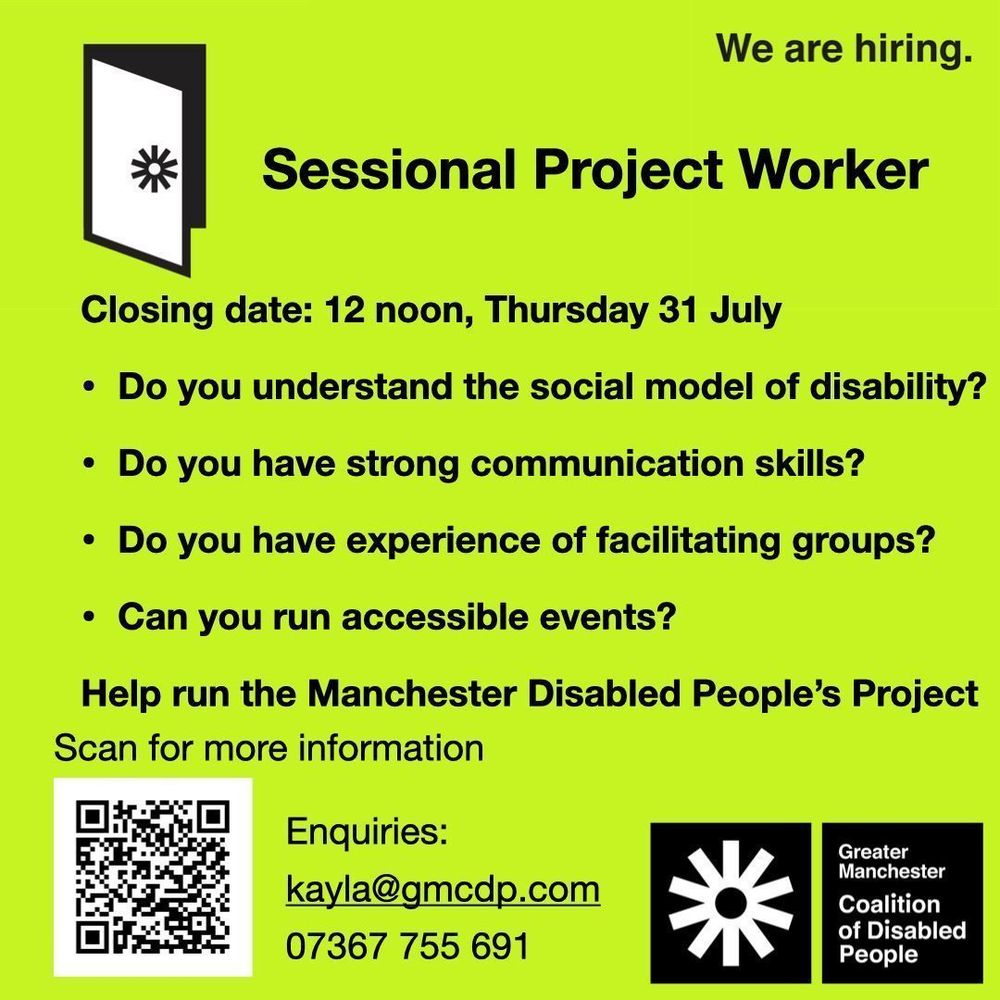 We are hiring.

Sessional Project Worker

Closing date: 12 noon, Thursday 31 July

• Do you understand the social model of disability?

• Do you have strong communication skills?

• Do you have experience of facilitating groups?

• Can you run accessible events?

Help run the Manchester Disabled People's Project

Scan for more information

Enquiries:
kayla@gmcdp.com
07367 755 691

Greater Manchester
Coalition of Disabled People